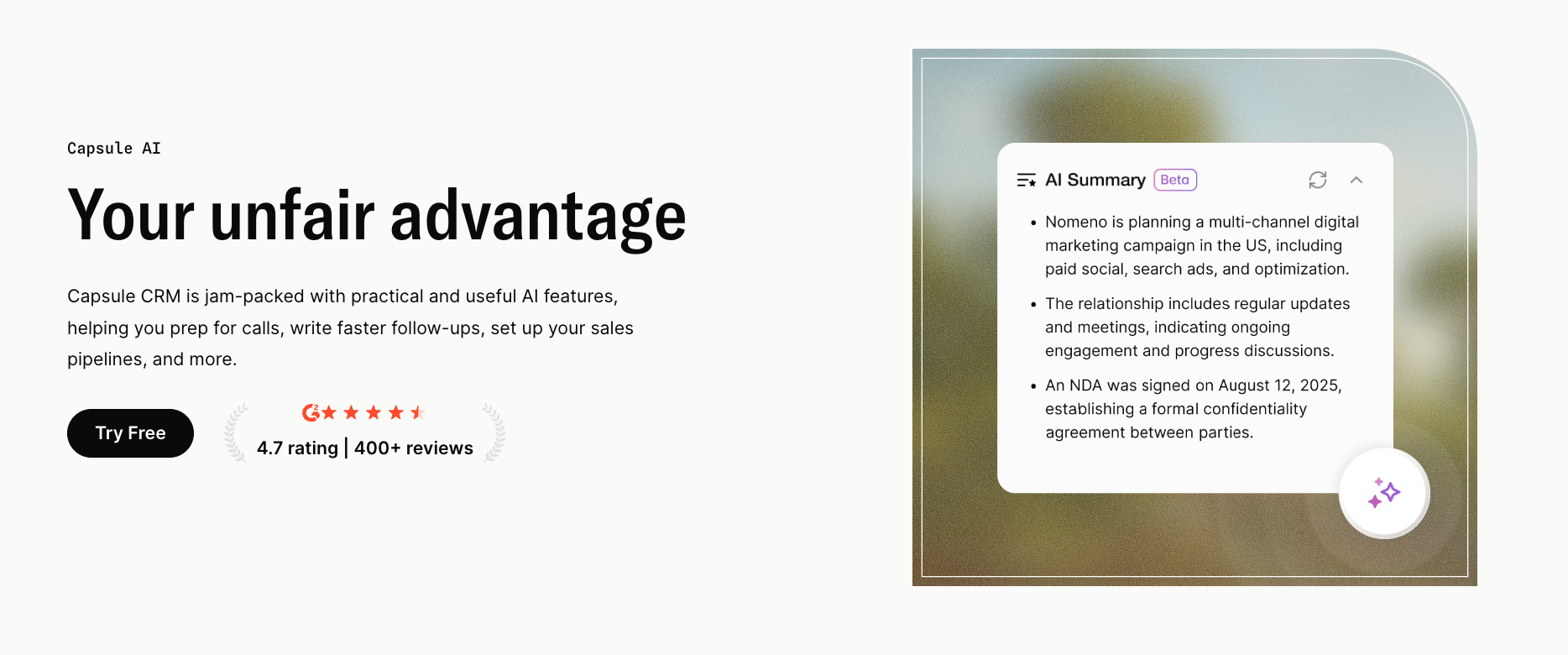 Capsule AI

Your unfair advantage

Capsule CRM is jam-packed with practical and useful AI features, helping you prep for calls, write faster follow-ups, set up your sales pipelines, and more.

Try Free

4.7 rating | 400+ reviews

AI Summary Beta

• Nomeno is planning a multi-channel digital marketing campaign in the US, including paid social, search ads, and optimization.

• The relationship includes regular updates and meetings, indicating ongoing engagement and progress discussions.

• An NDA was signed on August 12, 2025, establishing a formal confidentiality agreement between parties.